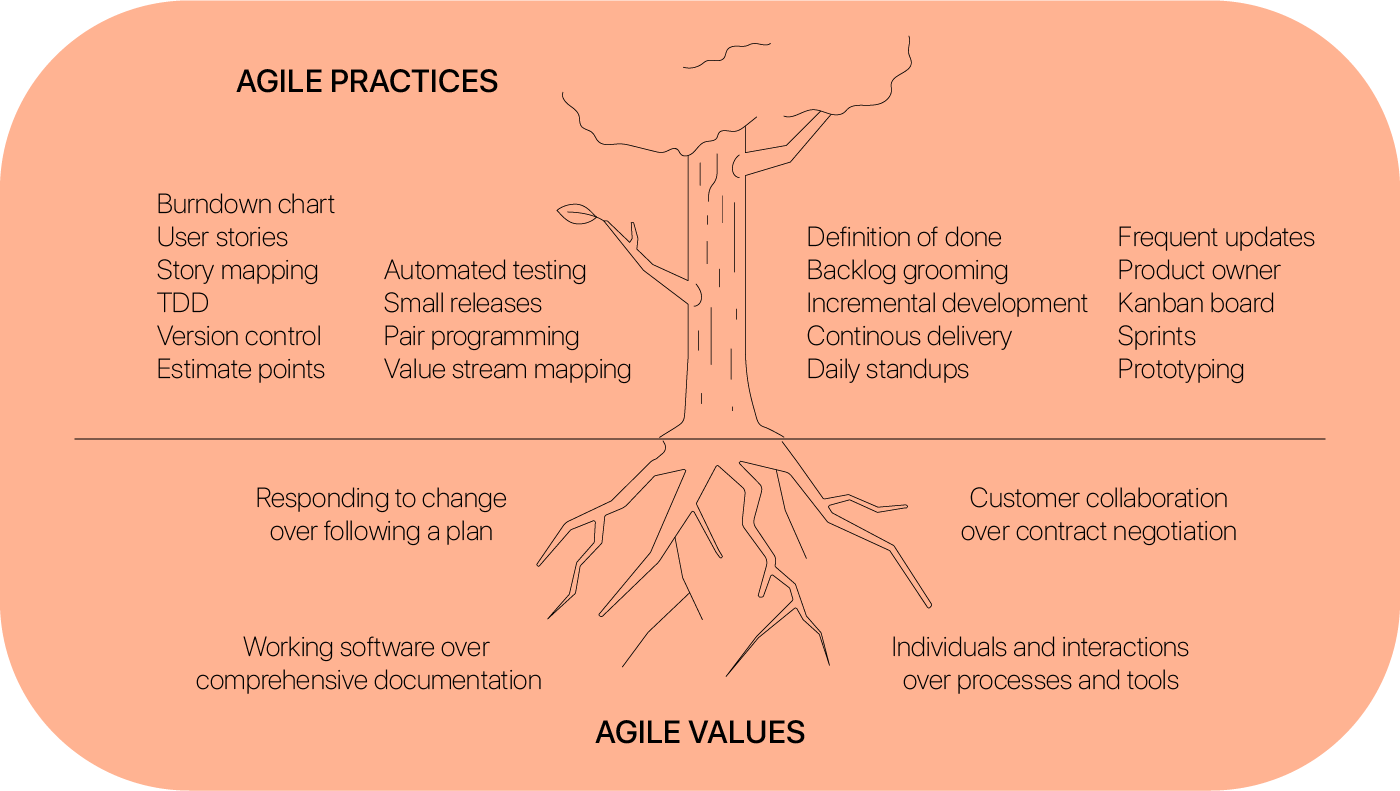 AGILE PRACTICES

Burndown chart
User stories
Story mapping
TDD
Version control
Estimate points

Automated testing
Small releases
Pair programming
Value stream mapping

Definition of done
Backlog grooming
Incremental development
Continous delivery
Daily standups

Frequent updates
Product owner
Kanban board
Sprints
Prototyping

Responding to change over following a plan

Customer collaboration over contract negotiation

Working software over comprehensive documentation

Individuals and interactions over processes and tools

AGILE VALUES